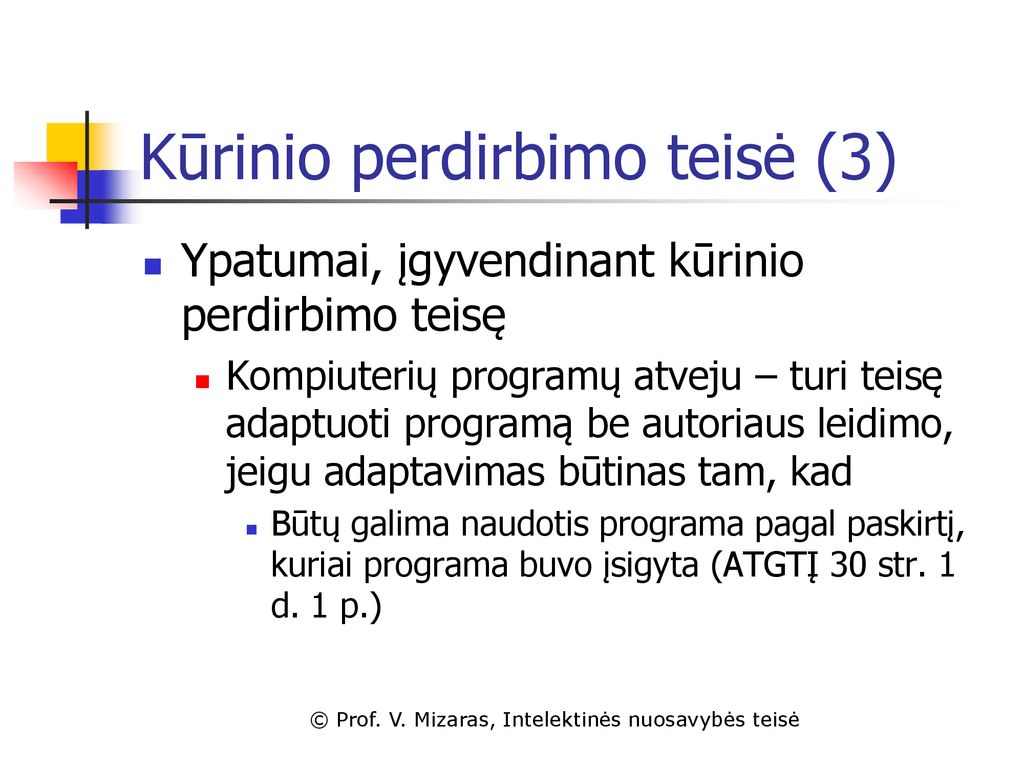 Kūrinio perdirbimo teisė (3)

Ypatumai, įgyvendinant kūrinio perdirbimo teisę

Kompiuterių programų atveju – turi teisę adaptuoti programą be autoriaus leidimo, jeigu adaptavimas būtinas tam, kad

Būtų galima naudotis programa pagal paskirtį, kuriai programa buvo įsigyta (ATGTĮ 30 str. 1 d. 1 p.)

© Prof. V. Mizaras, Intelektinės nuosavybės teisė